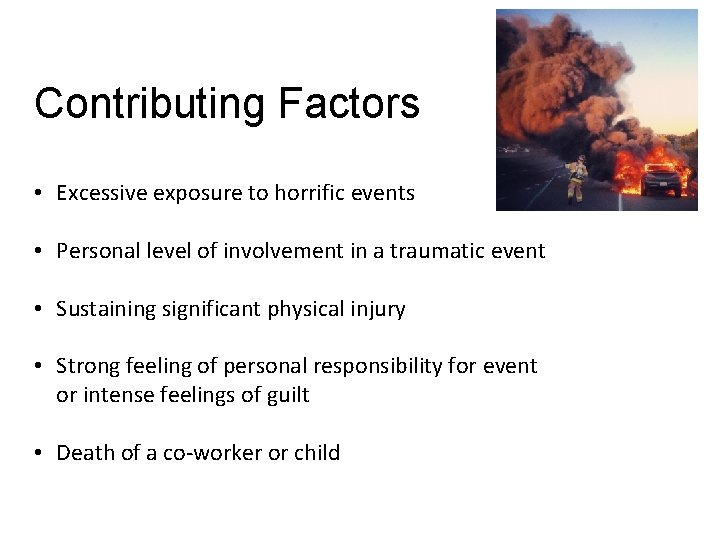 Contributing Factors

• Excessive exposure to horrific events

• Personal level of involvement in a traumatic event

• Sustaining significant physical injury

• Strong feeling of personal responsibility for event or intense feelings of guilt

• Death of a co-worker or child